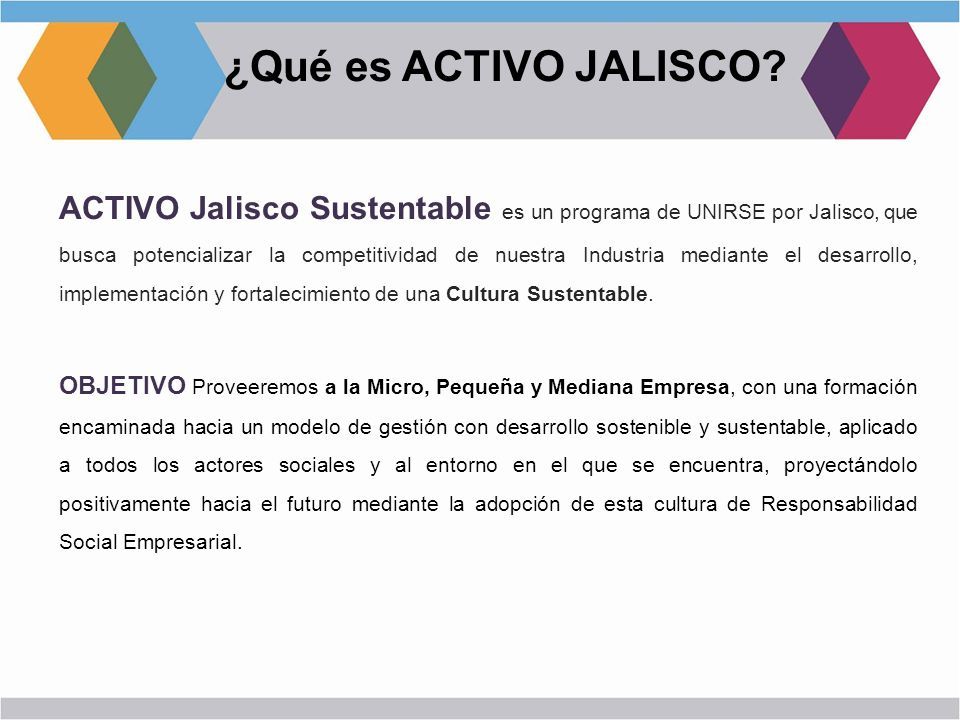 ¿Qué es ACTIVO JALISCO?

ACTIVO Jalisco Sustentable es un programa de UNIRSE por Jalisco, que busca potencializar la competitividad de nuestra Industria mediante el desarrollo, implementación y fortalecimiento de una Cultura Sustentable.

OBJETIVO Proveeremos a la Micro, Pequeña y Mediana Empresa, con una formación encaminada hacia un modelo de gestión con desarrollo sostenible y sustentable, aplicado a todos los actores sociales y al entorno en el que se encuentra, proyectándolo positivamente hacia el futuro mediante la adopción de esta cultura de Responsabilidad Social Empresarial.